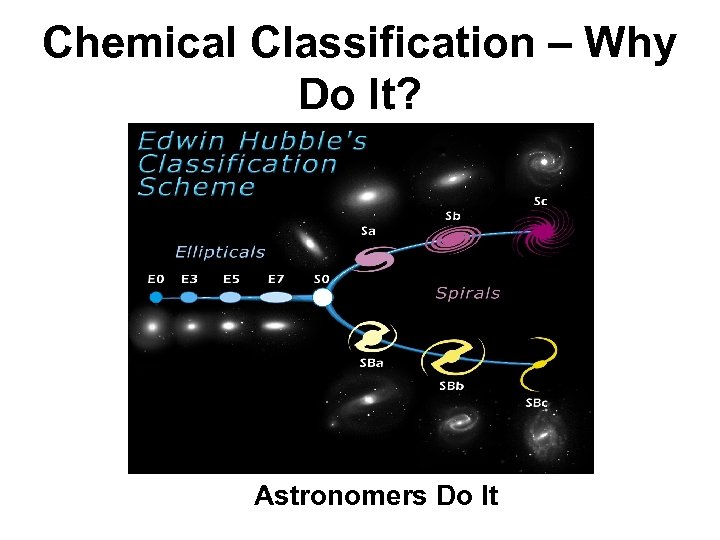 Chemical Classification – Why Do It?

Edwin Hubble's Classification Scheme

Ellipticals

E0 E3 E5 E7 S0

Sa Sb Sc

Spirals

SBa SBb SBc

Astronomers Do It